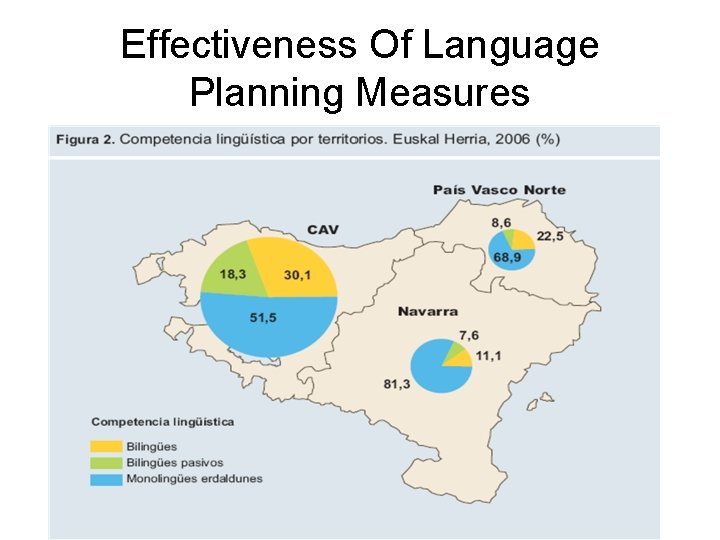 Effectiveness Of Language Planning Measures

Figura 2. Competencia lingüística por territorios. Euskal Herria, 2006 (%)

País Vasco Norte

8,6
22,5
68,9

CAV

18,3
30,1
51,5

Navarra

7,6
11,1
81,3

Competencia lingüística

Bilingües
Bilingües pasivos
Monolingües erdaldunes